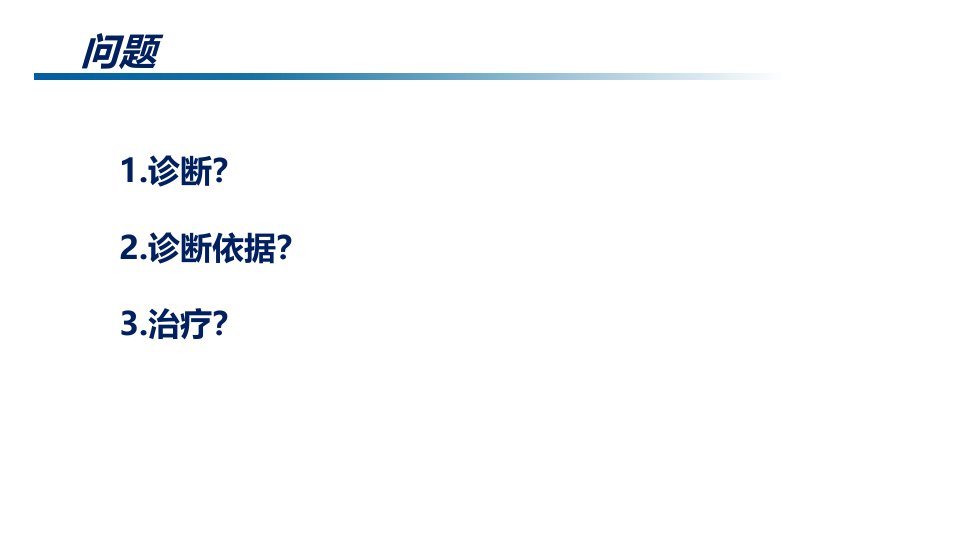 问题

1.诊断?

2.诊断依据?

3.治疗?